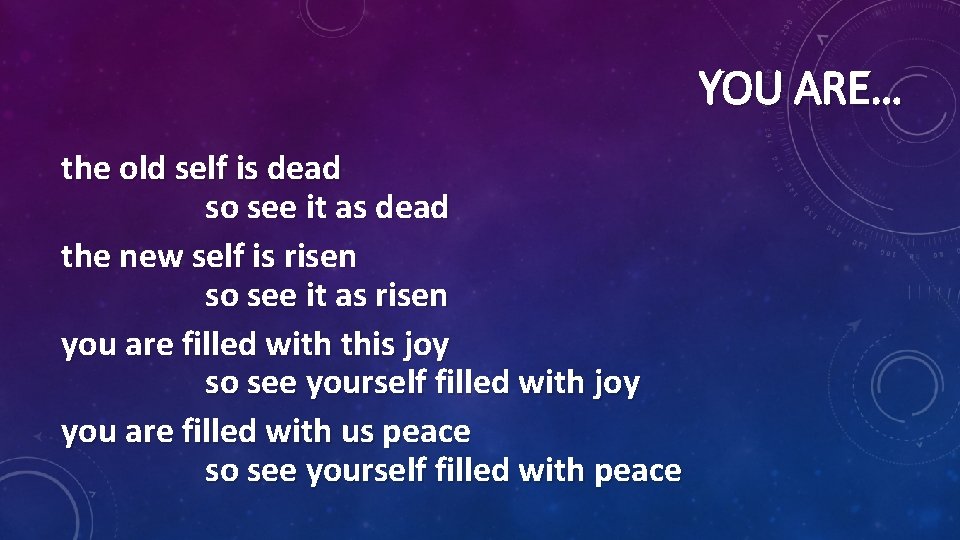 YOU ARE…

the old self is dead
so see it as dead

the new self is risen
so see it as risen

you are filled with this joy
so see yourself filled with joy

you are filled with us peace
so see yourself filled with peace